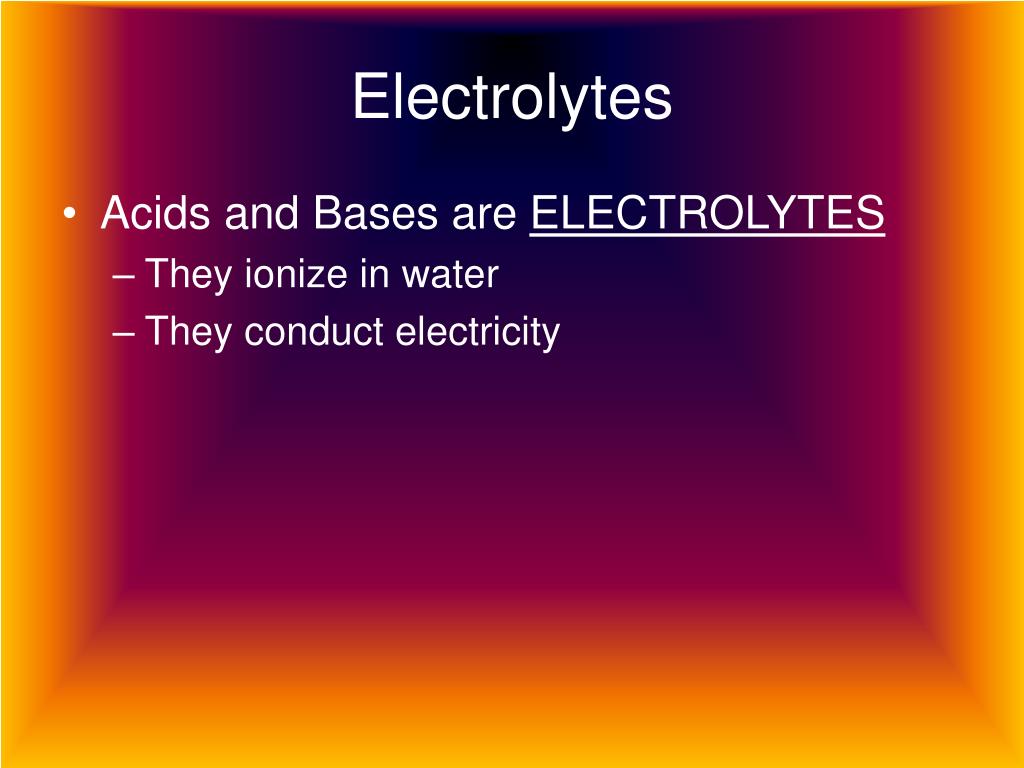 Electrolytes

• Acids and Bases are ELECTROLYTES
– They ionize in water
– They conduct electricity